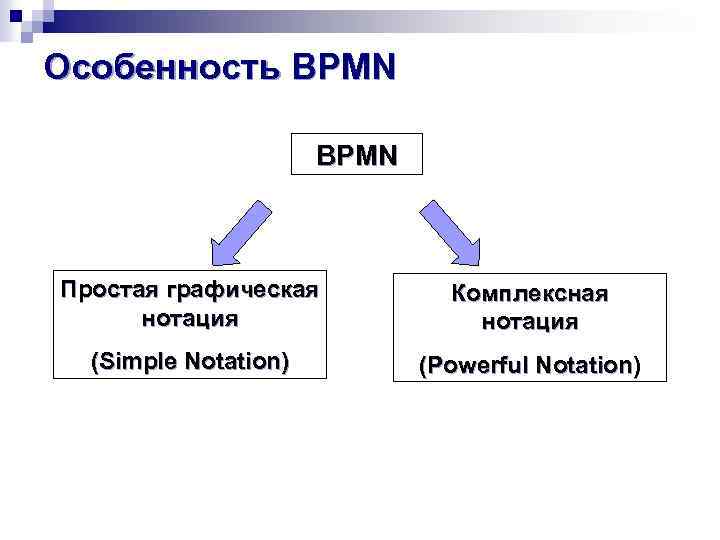 Особенность BPMN

BPMN

Простая графическая нотация

(Simple Notation)

Комплексная нотация

(Powerful Notation)